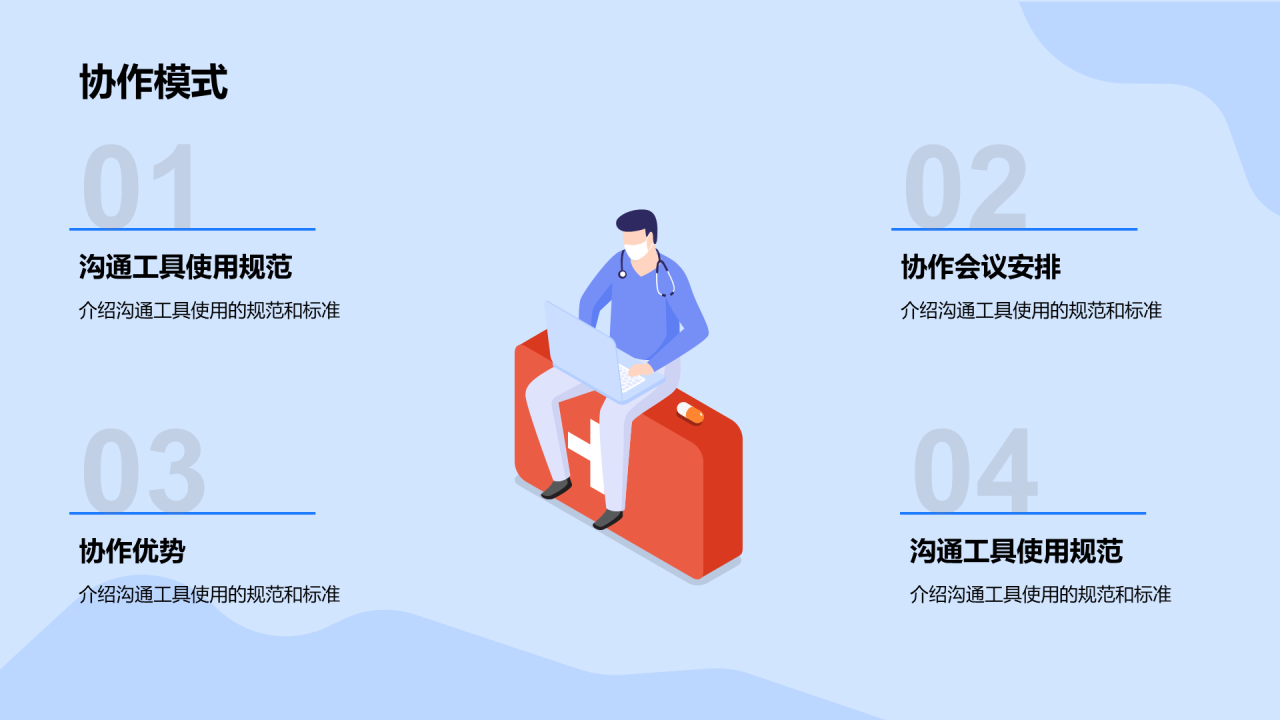 协作模式

01

沟通工具使用规范

介绍沟通工具使用的规范和标准

02

协作会议安排

介绍沟通工具使用的规范和标准

03

协作优势

介绍沟通工具使用的规范和标准

04

沟通工具使用规范

介绍沟通工具使用的规范和标准